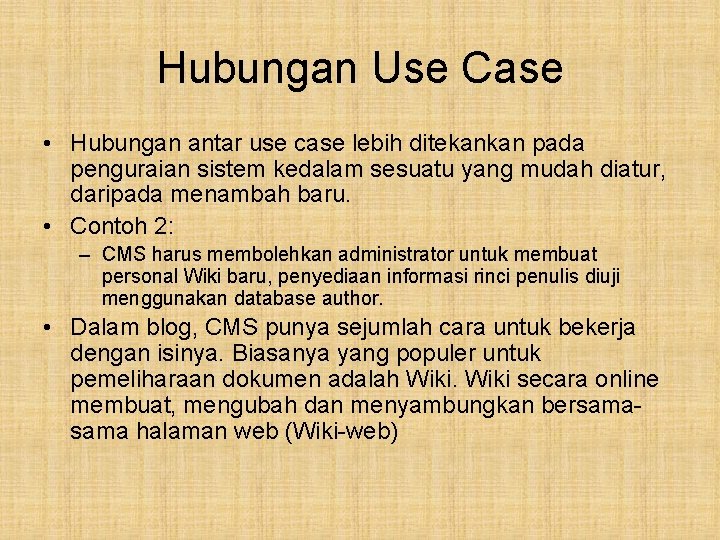 Hubungan Use Case

• Hubungan antar use case lebih ditekankan pada penguraian sistem kedalam sesuatu yang mudah diatur, daripada menambah baru.

• Contoh 2:

– CMS harus membolehkan administrator untuk membuat personal Wiki baru, penyediaan informasi rinci penulis diuji menggunakan database author.

• Dalam blog, CMS punya sejumlah cara untuk bekerja dengan isinya. Biasanya yang populer untuk pemeliharaan dokumen adalah Wiki. Wiki secara online membuat, mengubah dan menyambungkan bersama-sama halaman web (Wiki-web)